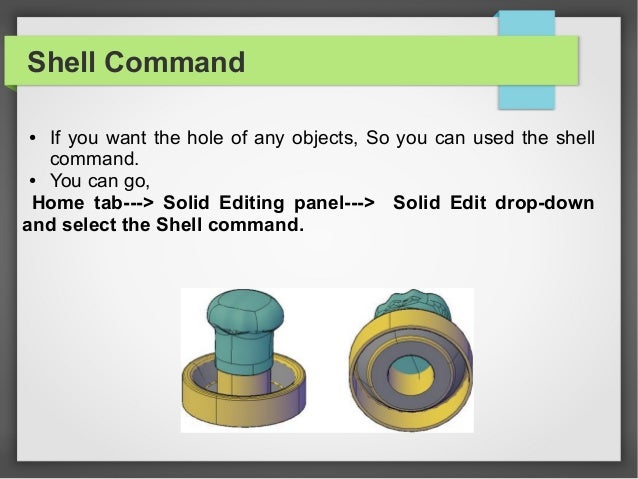 Shell Command

• If you want the hole of any objects, So you can used the shell command.
• You can go,

Home tab---> Solid Editing panel---> Solid Edit drop-down and select the Shell command.